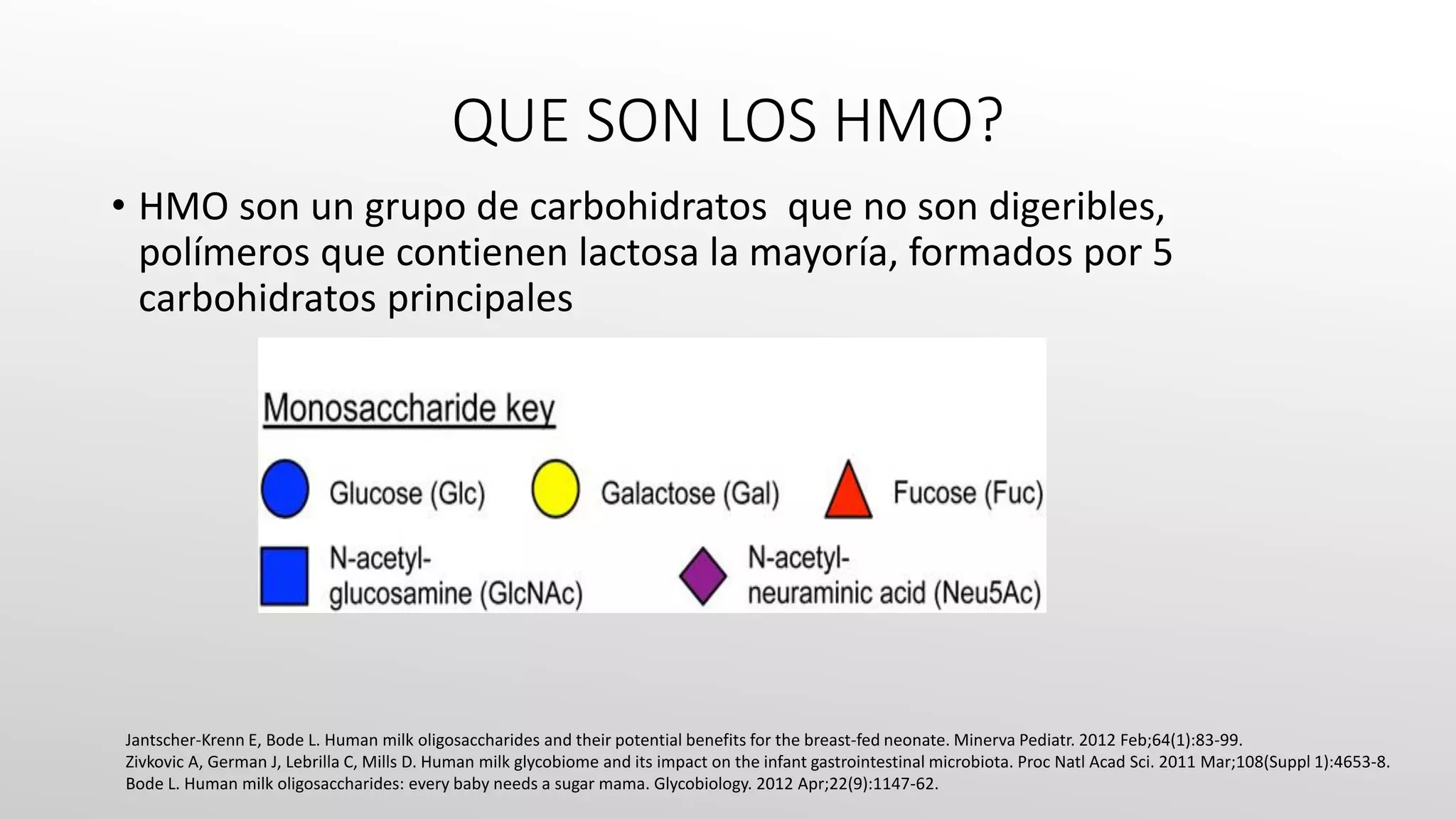 QUE SON LOS HMO?

• HMO son un grupo de carbohidratos  que no son digeribles, polímeros que contienen lactosa la mayoría, formados por 5 carbohidratos principales

Monosaccharide key

Glucose (Glc)

Galactose (Gal)

Fucose (Fuc)

N-acetyl-glucosamine (GlcNAc)

N-acetyl-neuraminic acid (Neu5Ac)

Jantscher-Krenn E, Bode L. Human milk oligosaccharides and their potential benefits for the breast-fed neonate. Minerva Pediatr. 2012 Feb;64(1):83-99.
Zivkovic A, German J, Lebrilla C, Mills D. Human milk glycobiome and its impact on the infant gastrointestinal microbiota. Proc Natl Acad Sci. 2011 Mar;108(Suppl 1):4653-8.
Bode L. Human milk oligosaccharides: every baby needs a sugar mama. Glycobiology. 2012 Apr;22(9):1147-62.